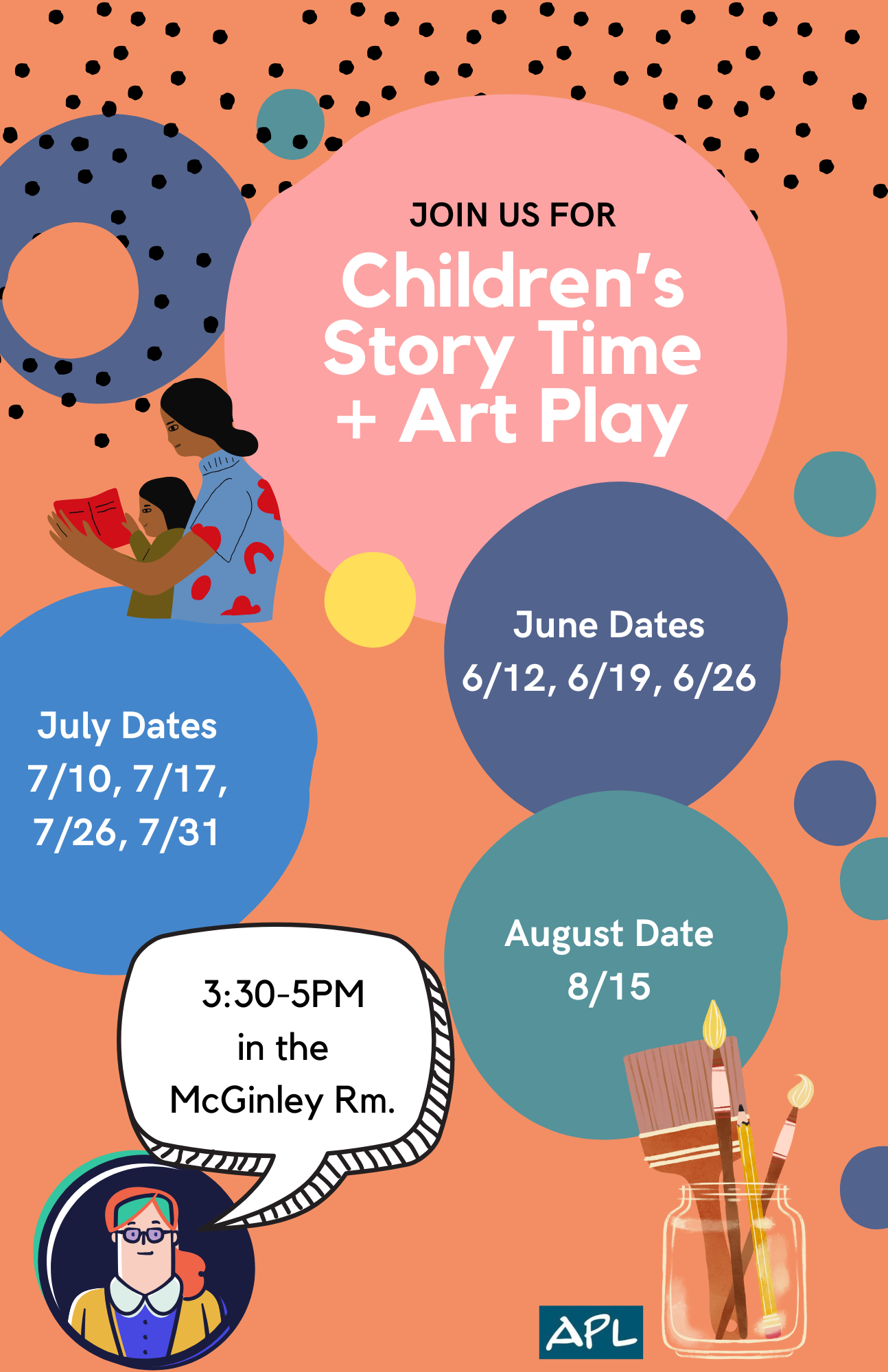 JOIN US FOR

Children's Story Time + Art Play

June Dates
6/12, 6/19, 6/26

July Dates
7/10, 7/17, 7/26, 7/31

August Date
8/15

3:30-5PM
in the
McGinley Rm.

APL